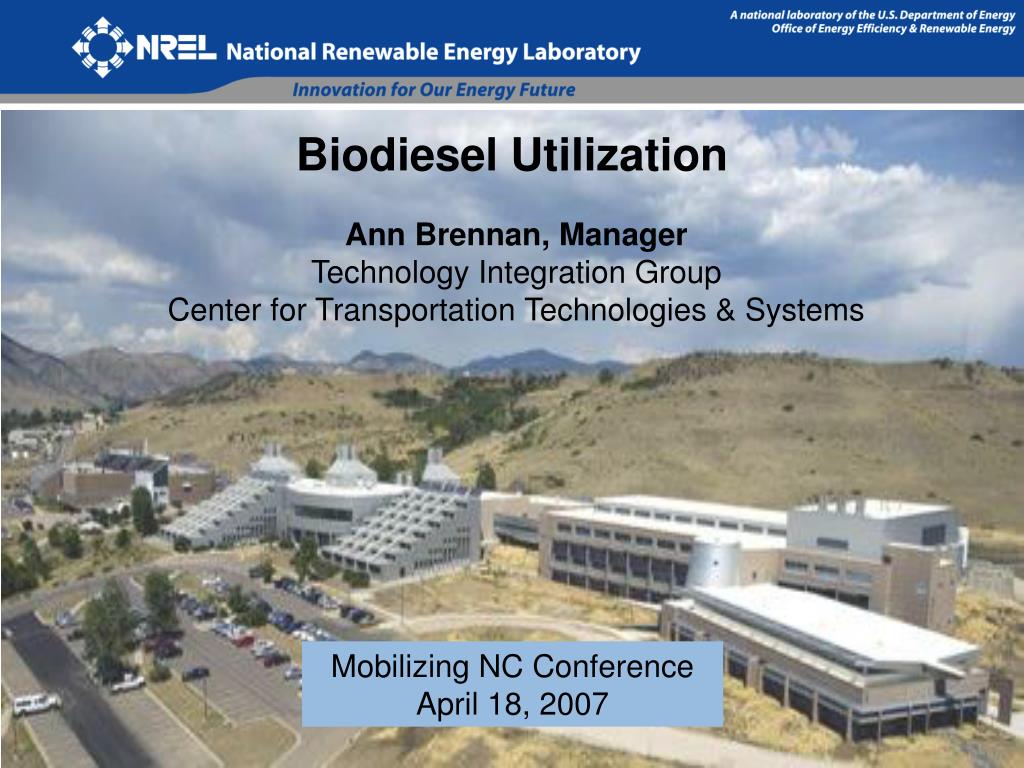 NREL National Renewable Energy Laboratory

A national laboratory of the U.S. Department of Energy
Office of Energy Efficiency & Renewable Energy

Innovation for Our Energy Future

Biodiesel Utilization

Ann Brennan, Manager
Technology Integration Group
Center for Transportation Technologies & Systems

Mobilizing NC Conference
April 18, 2007